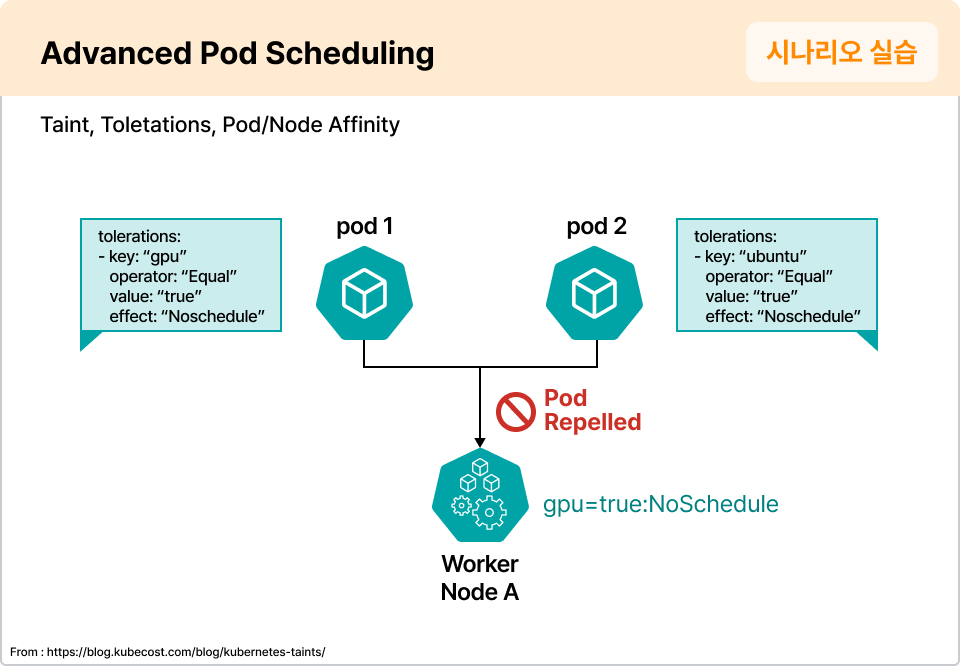 Advanced Pod Scheduling

시나리오 실습

Taint, Toletations, Pod/Node Affinity

tolerations:
- key: "gpu"
operator: "Equal"
value: "true"
effect: "Noschedule"

pod 1

pod 2

tolerations:
- key: "ubuntu"
operator: "Equal"
value: "true"
effect: "Noschedule"

Pod Repelled

gpu=true:NoSchedule

Worker Node A

From : https://blog.kubecost.com/blog/kubernetes-taints/